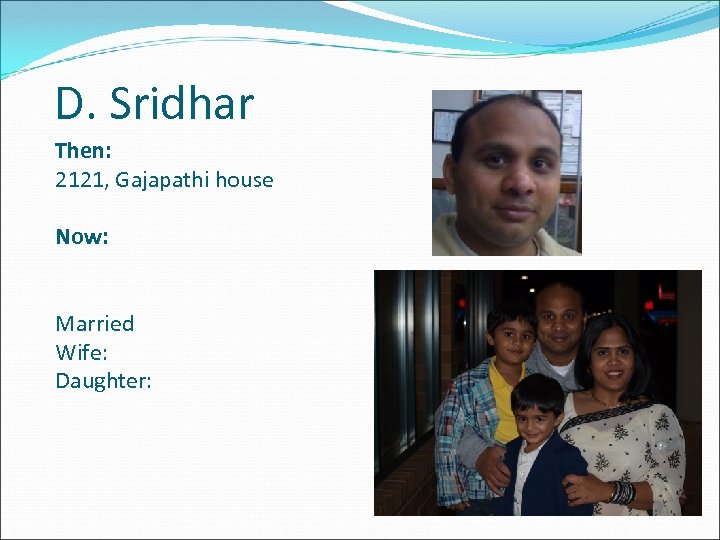 D. Sridhar

Then:
2121, Gajapathi house

Now:

Married
Wife:
Daughter: